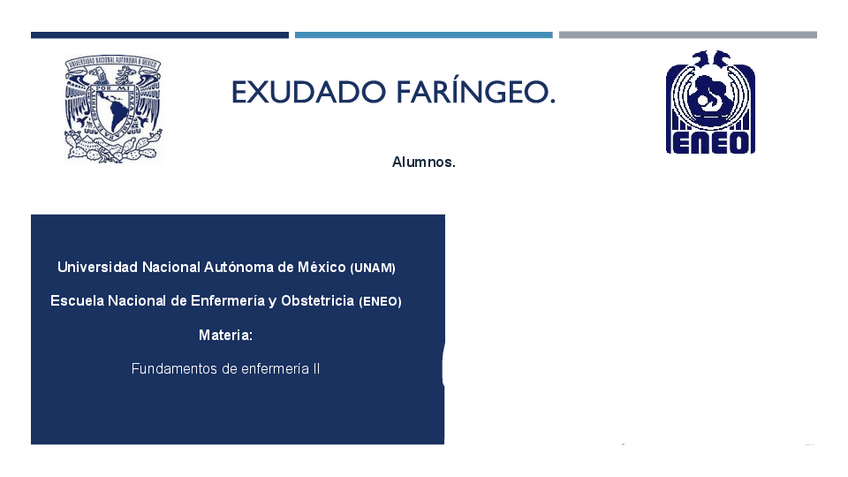 UNIVERSIDAD NACIONAL AUTÓNOMA DE MÉXICO

EXUDADO FARÍNGEO.

ENEO

Alumnos.

Universidad Nacional Autónoma de México (UNAM)

Escuela Nacional de Enfermería y Obstetricia (ENEO)

Materia:

Fundamentos de enfermería II